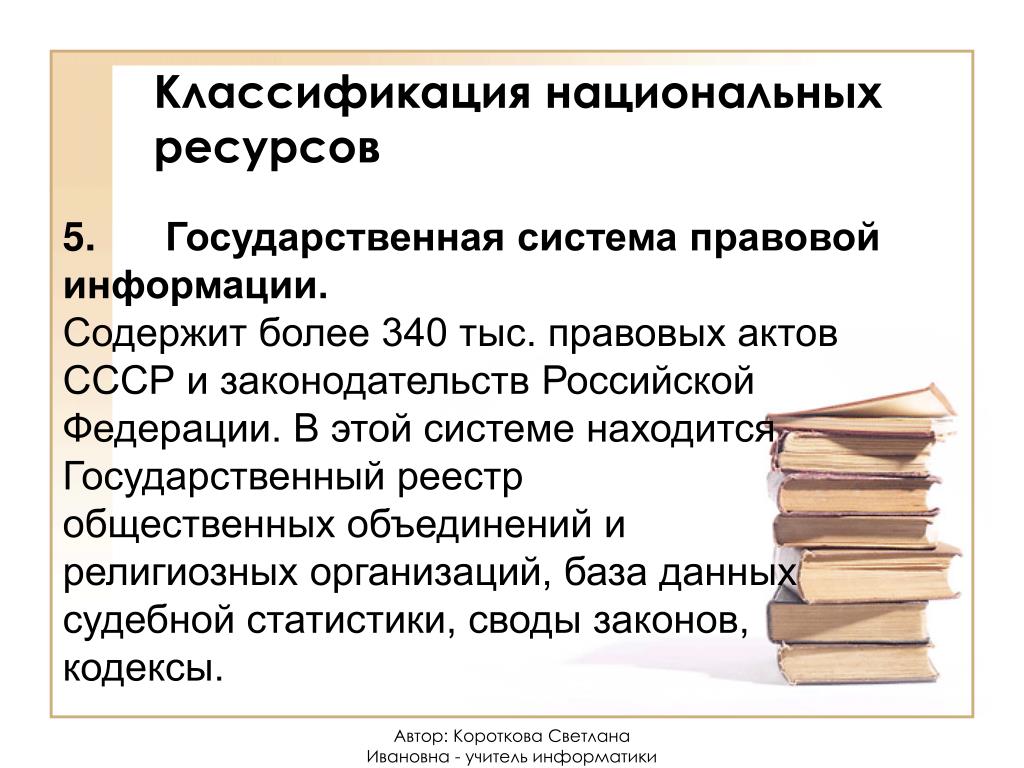 Классификация национальных ресурсов

5. Государственная система правовой информации.
Содержит более 340 тыс. правовых актов СССР и законодательств Российской Федерации. В этой системе находится Государственный реестр общественных объединений и религиозных организаций, база данных судебной статистики, своды законов, кодексы.

Автор: Короткова Светлана Ивановна - учитель информатики